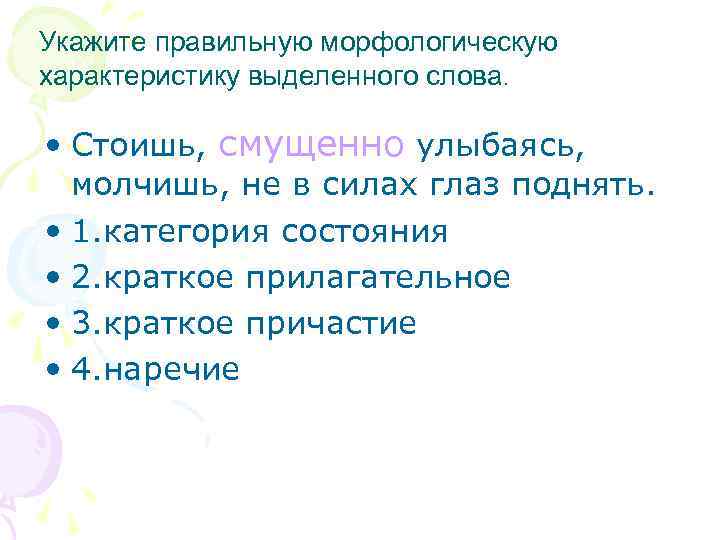 Укажите правильную морфологическую характеристику выделенного слова.

• Стоишь, смущенно улыбаясь, молчишь, не в силах глаз поднять.
• 1.категория состояния
• 2.краткое прилагательное
• 3.краткое причастие
• 4.наречие